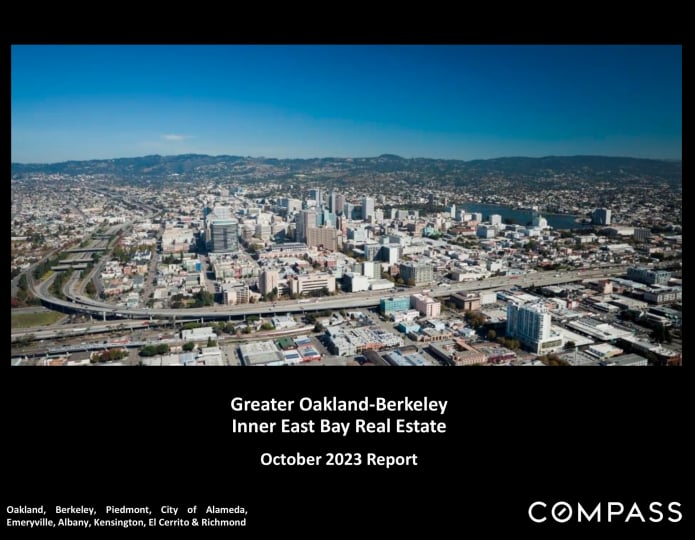 Greater Oakland-Berkeley
Inner East Bay Real Estate

October 2023 Report

Oakland, Berkeley, Piedmont, City of Alameda, Emeryville, Albany, Kensington, El Cerrito & Richmond

COMPASS